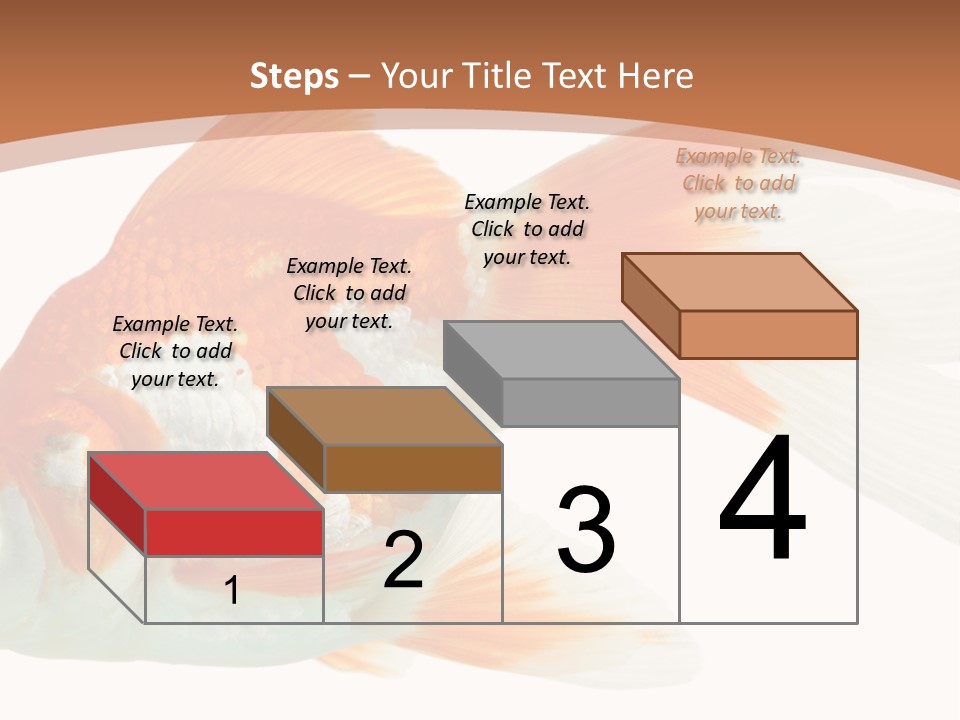 Steps – Your Title Text Here

Example Text. Click to add your text.

Example Text. Click to add your text.

Example Text. Click to add your text.

Example Text. Click to add your text.

1

2

3

4